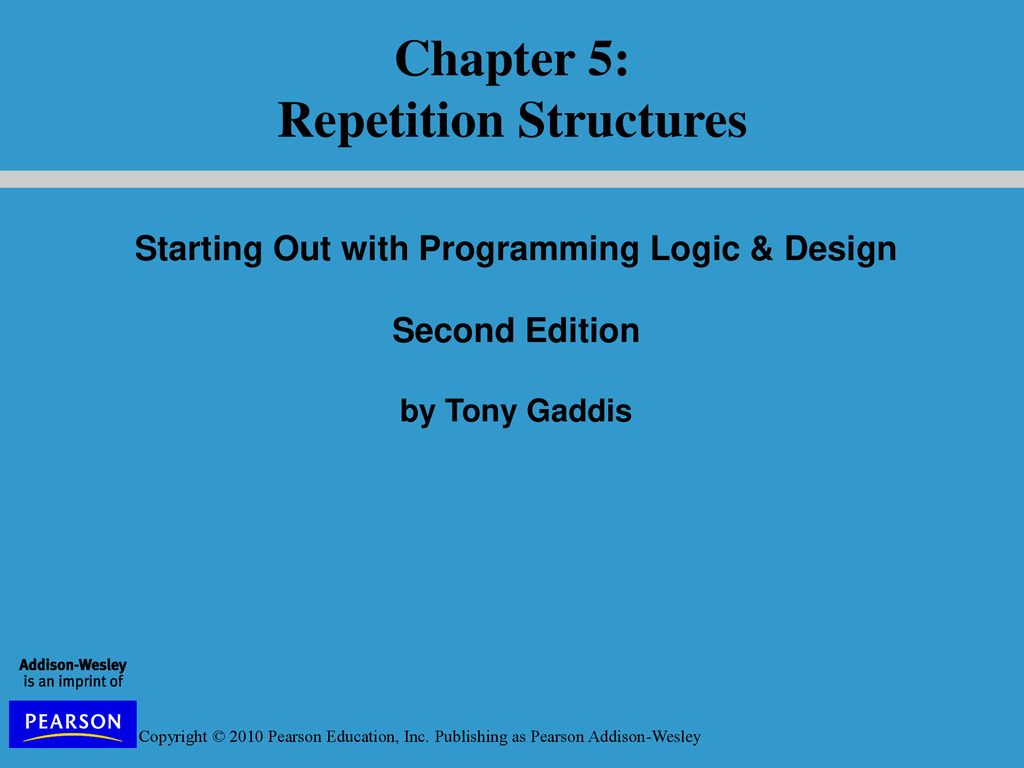 Chapter 5:
Repetition Structures

Starting Out with Programming Logic & Design

Second Edition

by Tony Gaddis

Addison-Wesley
is an imprint of

PEARSON

Copyright © 2010 Pearson Education, Inc. Publishing as Pearson Addison-Wesley